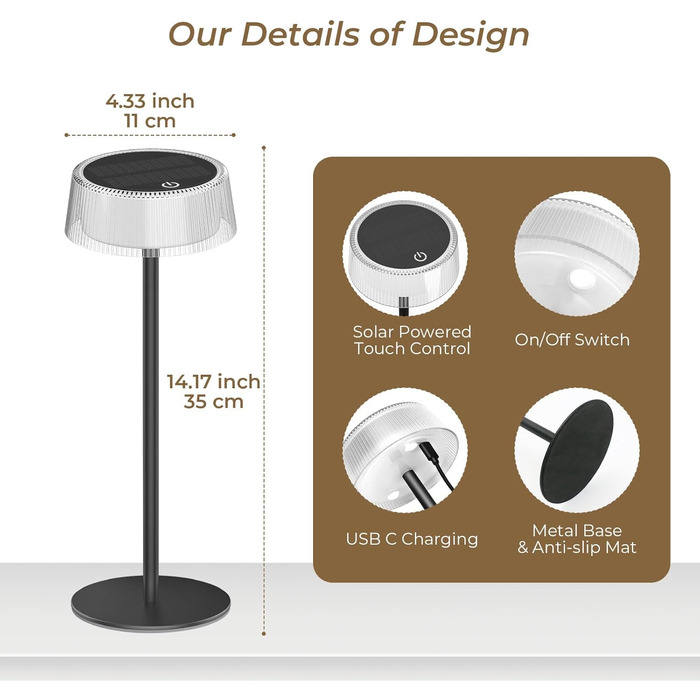 Our Details of Design

4.33 inch
11 cm

14.17 inch
35 cm

Solar Powered
Touch Control

On/Off Switch

USB C Charging

Metal Base
& Anti-slip Mat